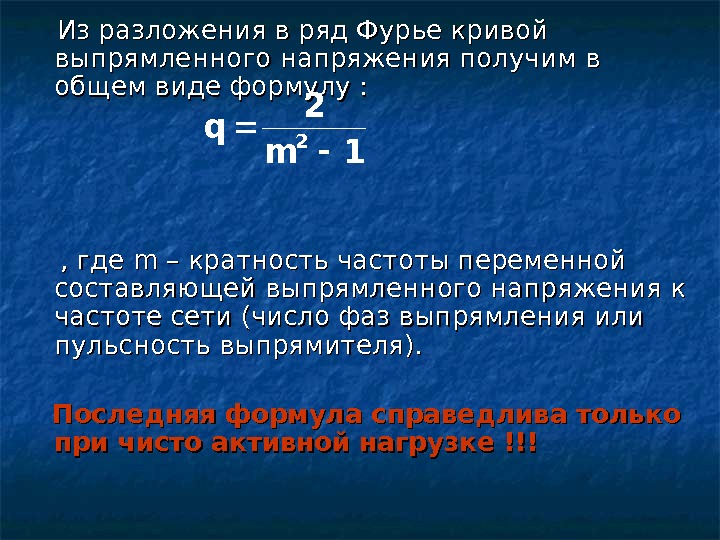 Из разложения в ряд Фурье кривой выпрямленного напряжения получим в общем виде формулу :

$q = \frac{2}{m^2 - 1}$

, где m – кратность частоты переменной составляющей выпрямленного напряжения к частоте сети (число фаз выпрямления или пульсность выпрямителя).

Последняя формула справедлива только при чисто активной нагрузке !!!